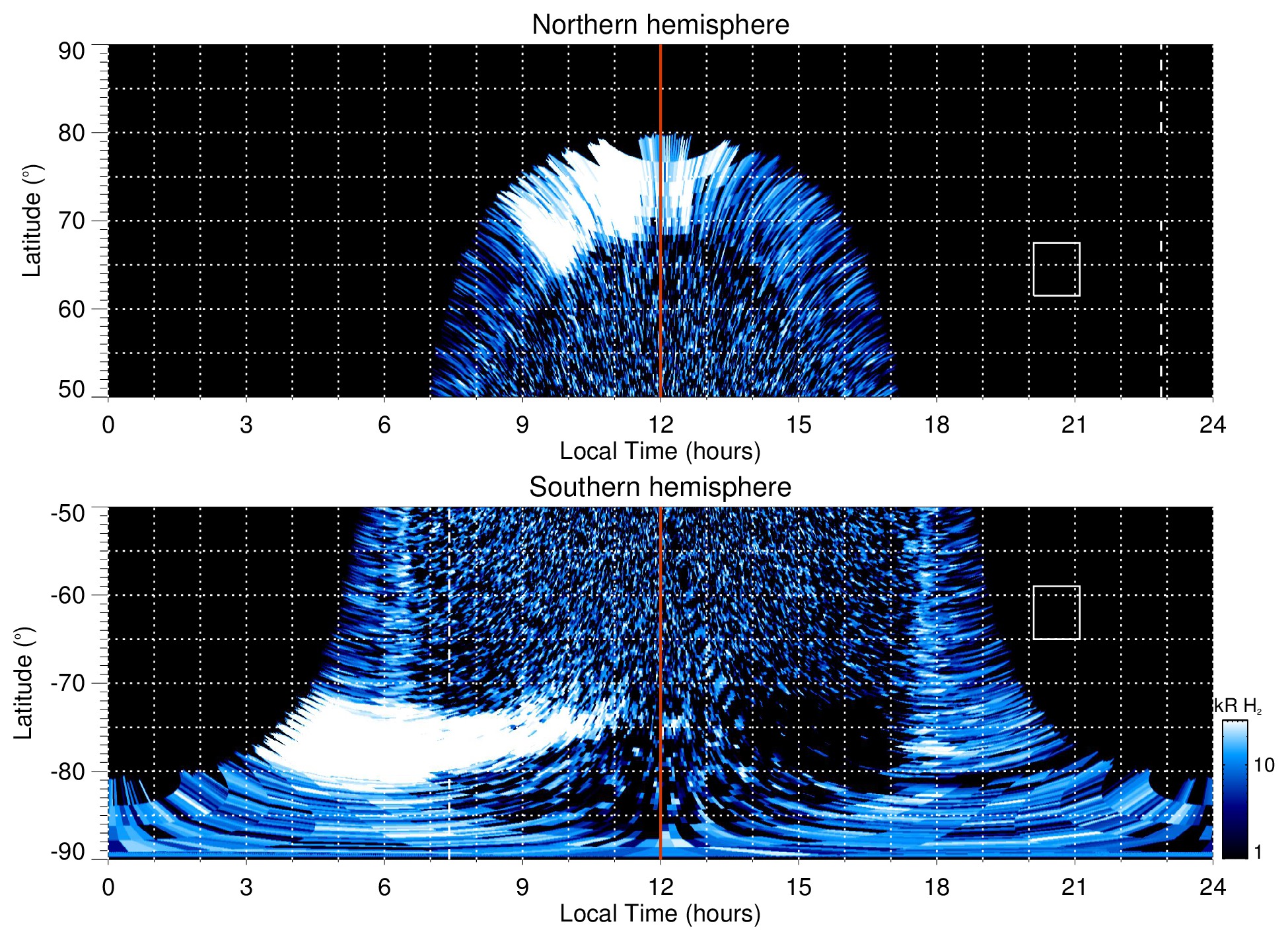 Northern hemisphere

Latitude (°)

90
80
70
60
50

0 3 6 9 12 15 18 21 24

Local Time (hours)

Southern hemisphere

Latitude (°)

-50
-60
-70
-80
-90

0 3 6 9 12 15 18 21 24

Local Time (hours)

kR $H_2$

10

1